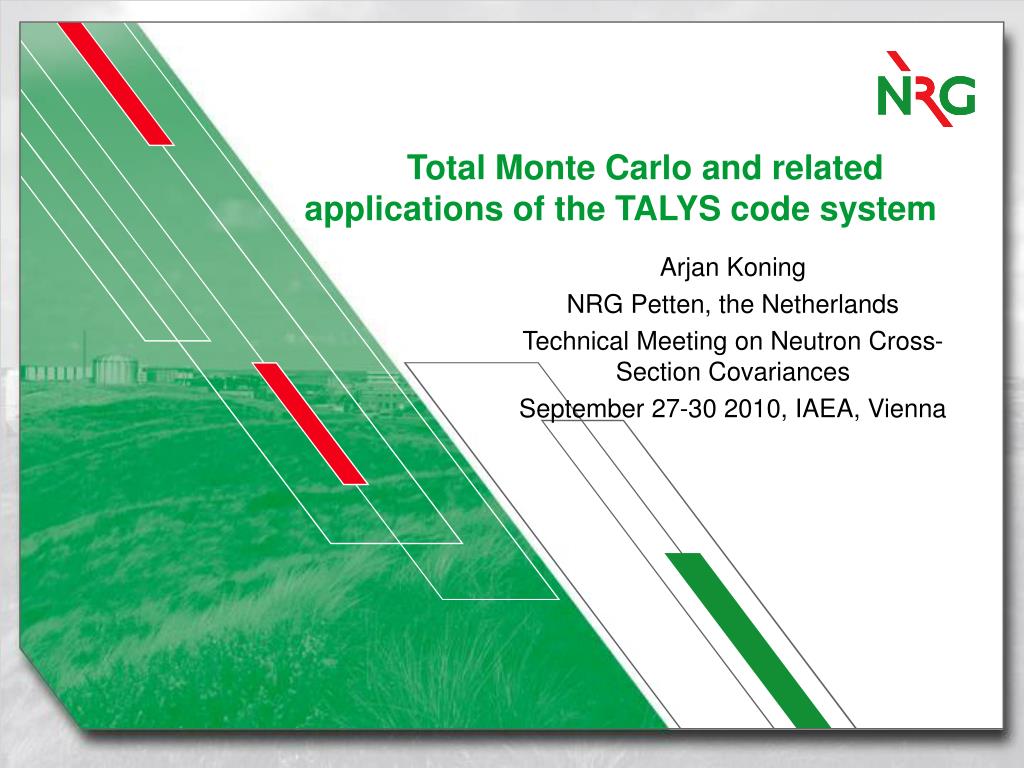 NRG

Total Monte Carlo and related applications of the TALYS code system

Arjan Koning

NRG Petten, the Netherlands

Technical Meeting on Neutron Cross-Section Covariances

September 27-30 2010, IAEA, Vienna